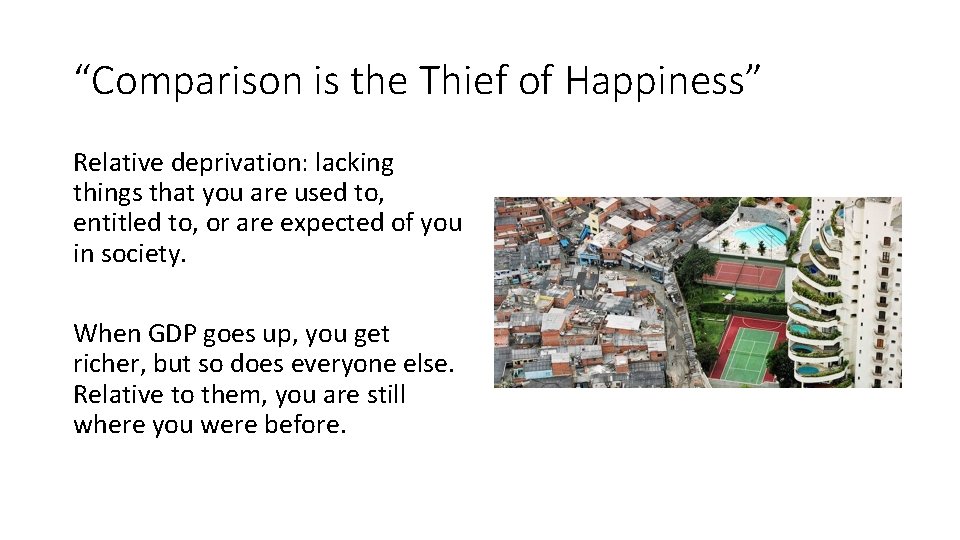 “Comparison is the Thief of Happiness”

Relative deprivation: lacking things that you are used to, entitled to, or are expected of you in society.

When GDP goes up, you get richer, but so does everyone else. Relative to them, you are still where you were before.